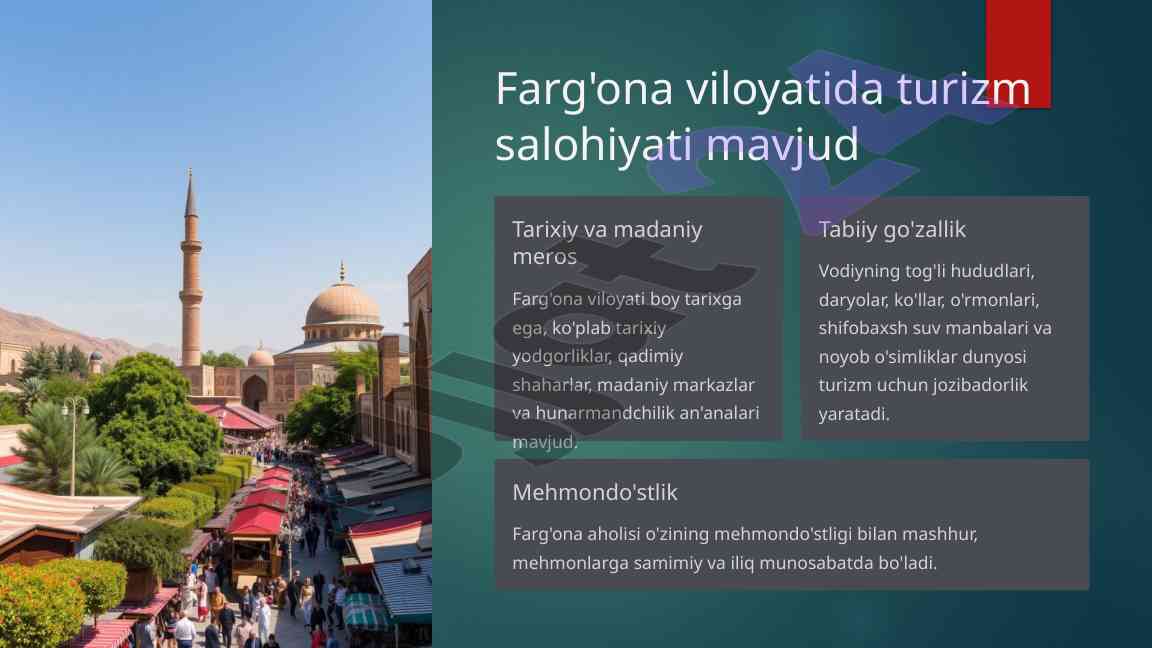 Farg'ona viloyatida turizm salohiyati mavjud

Tarixiy va madaniy meros

Farg'ona viloyati boy tarixga ega, ko'plab tarixiy yodgorliklar, qadimiy shaharlar, madaniy markazlar va hunarmandchilik an'analari mavjud.

Tabiiy go'zallik

Vodiyning tog'li hududlari, daryolar, ko'llar, o'rmonlari, shifobaxsh suv manbalari va noyob o'simliklar dunyosi turizm uchun jozibadorlik yaratadi.

Mehmondo'stlik

Farg'ona aholisi o'zining mehmondo'stligi bilan mashhur, mehmonlarga samimiy va iliq munosabatda bo'ladi.